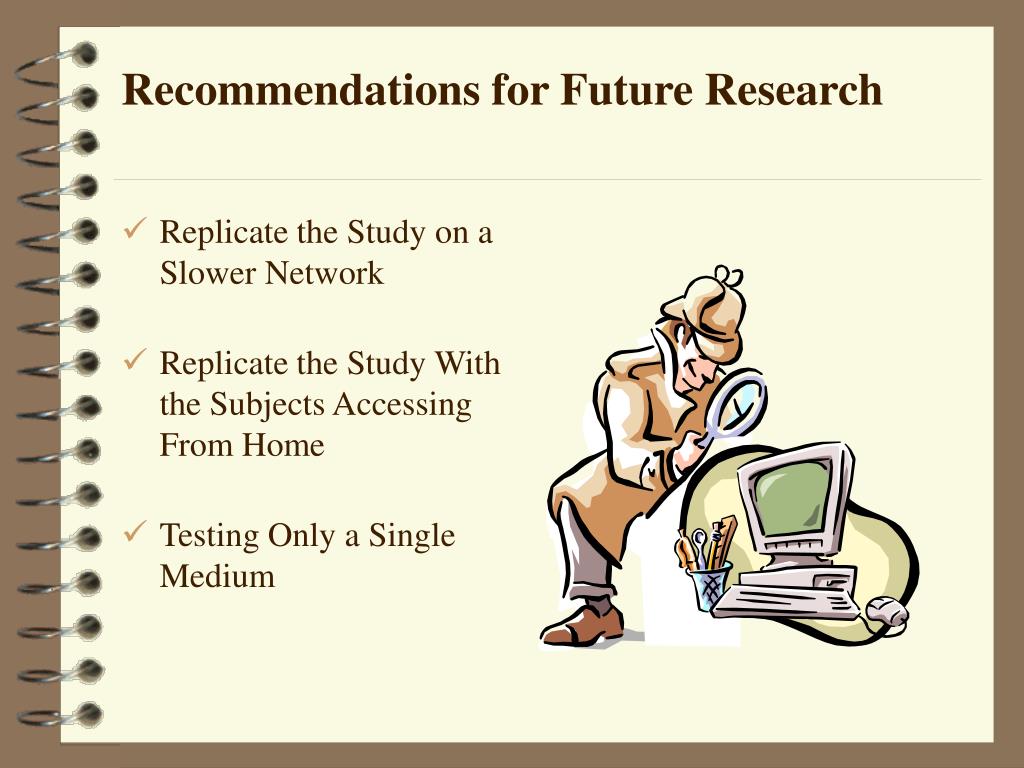 Recommendations for Future Research

✓ Replicate the Study on a Slower Network

✓ Replicate the Study With the Subjects Accessing From Home

✓ Testing Only a Single Medium